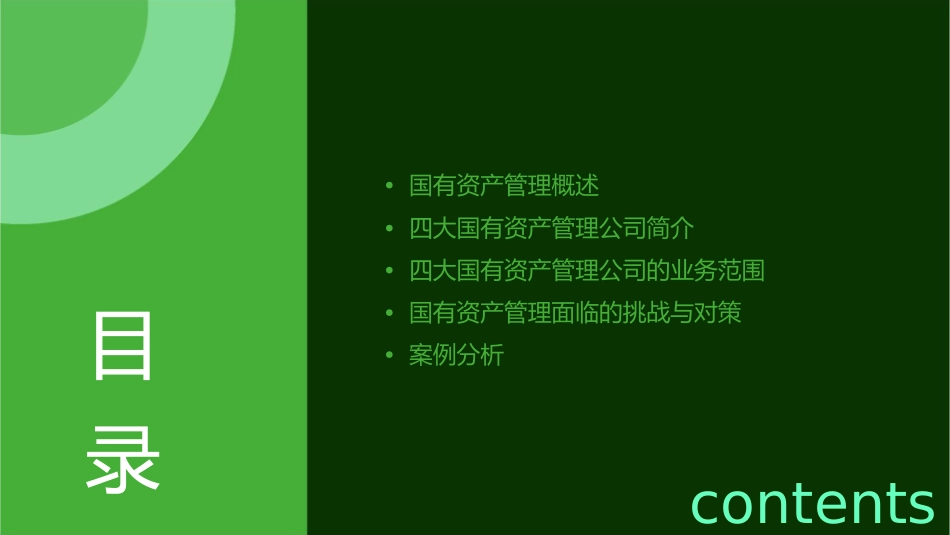 目录

• 国有资产管理概述
• 四大国有资产管理公司简介
• 四大国有资产管理公司的业务范围
• 国有资产管理面临的挑战与对策
• 案例分析

contents